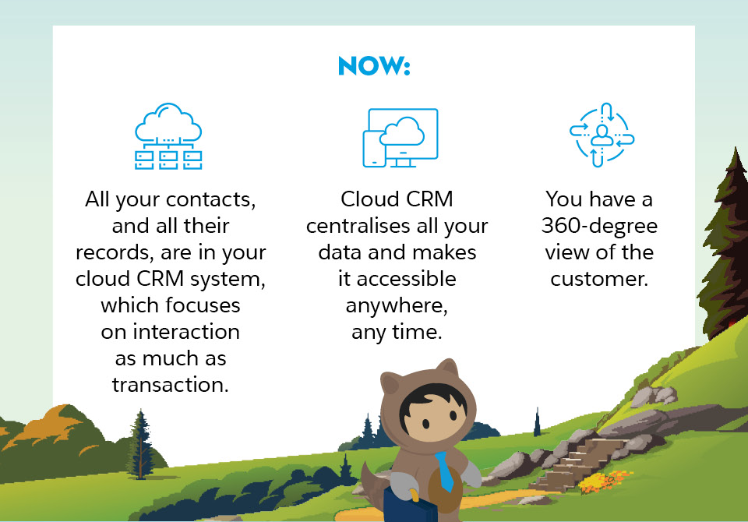 NOW:

All your contacts, and all their records, are in your cloud CRM system, which focuses on interaction as much as transaction.

Cloud CRM centralises all your data and makes it accessible anywhere, any time.

You have a 360-degree view of the customer.